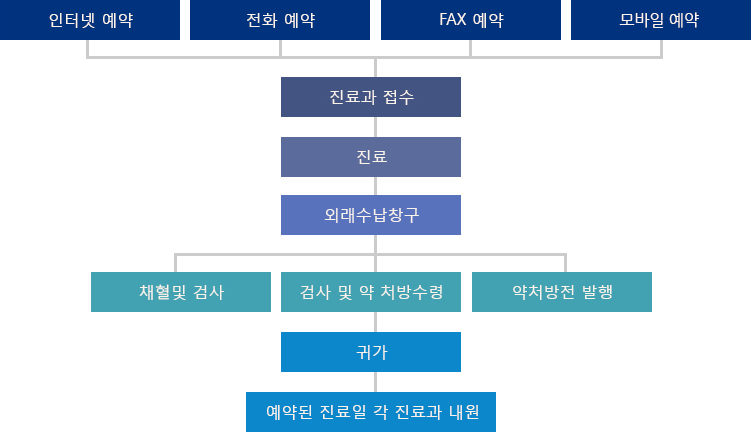 인터넷 예약

전화 예약

FAX 예약

모바일 예약

진료과 접수

진료

외래수납창구

채혈및 검사

검사 및 약 처방수령

약처방전 발행

귀가

예약된 진료일 각 진료과 내원